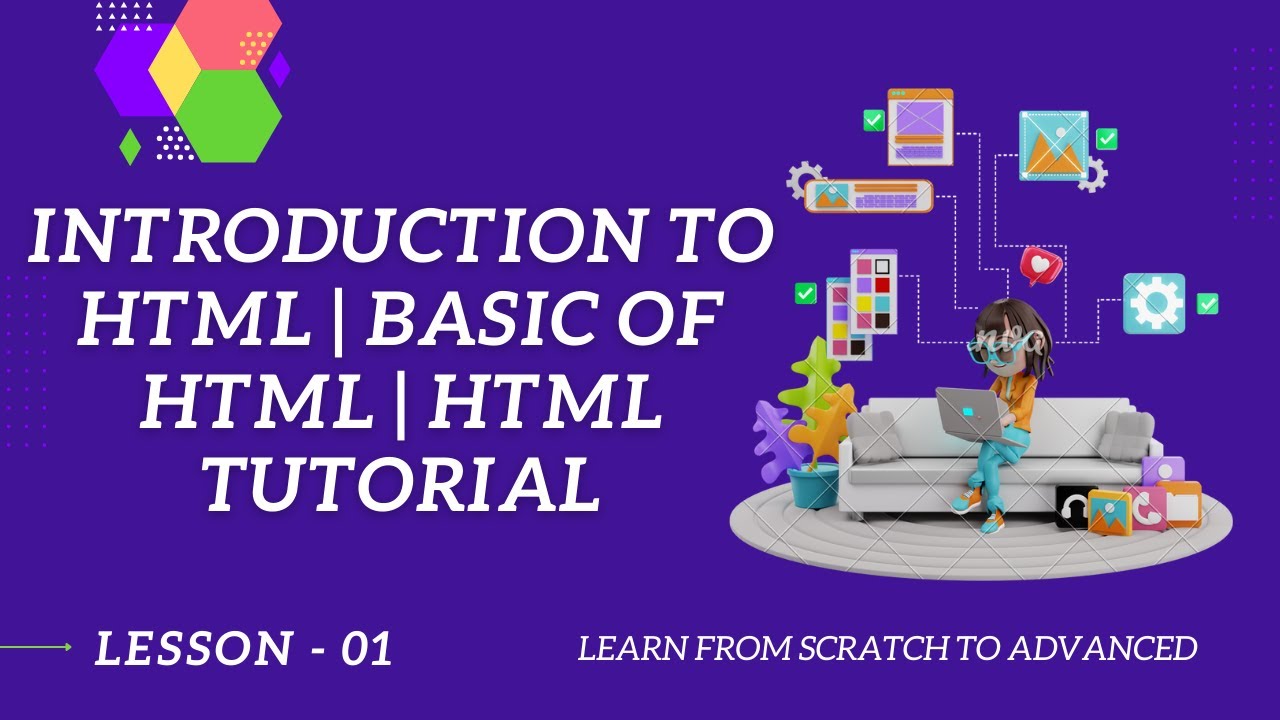 INTRODUCTION TO HTML | BASIC OF HTML | HTML TUTORIAL

LESSON - 01

LEARN FROM SCRATCH TO ADVANCED